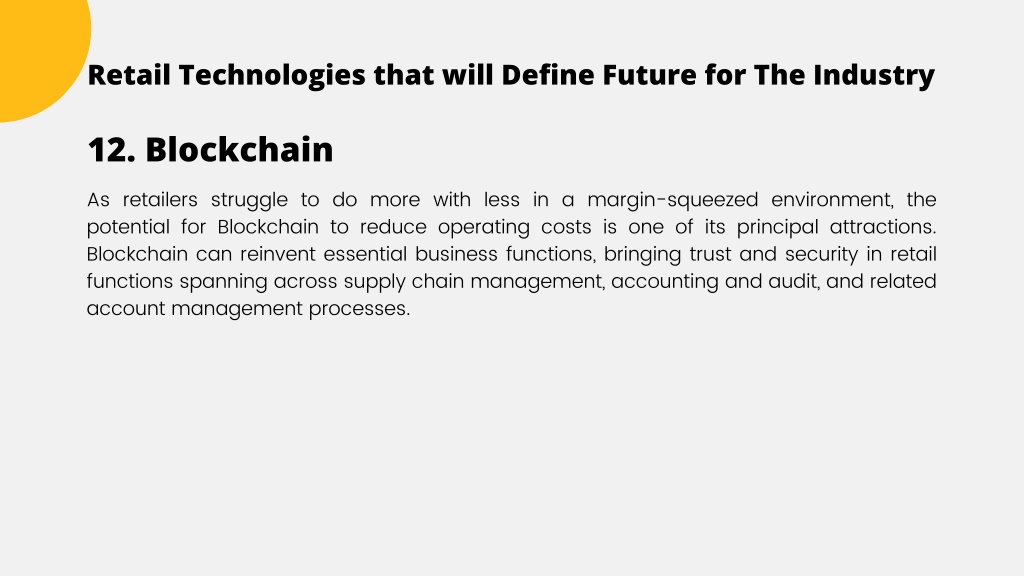 Retail Technologies that will Define Future for The Industry

12. Blockchain

As retailers struggle to do more with less in a margin-squeezed environment, the potential for Blockchain to reduce operating costs is one of its principal attractions. Blockchain can reinvent essential business functions, bringing trust and security in retail functions spanning across supply chain management, accounting and audit, and related account management processes.